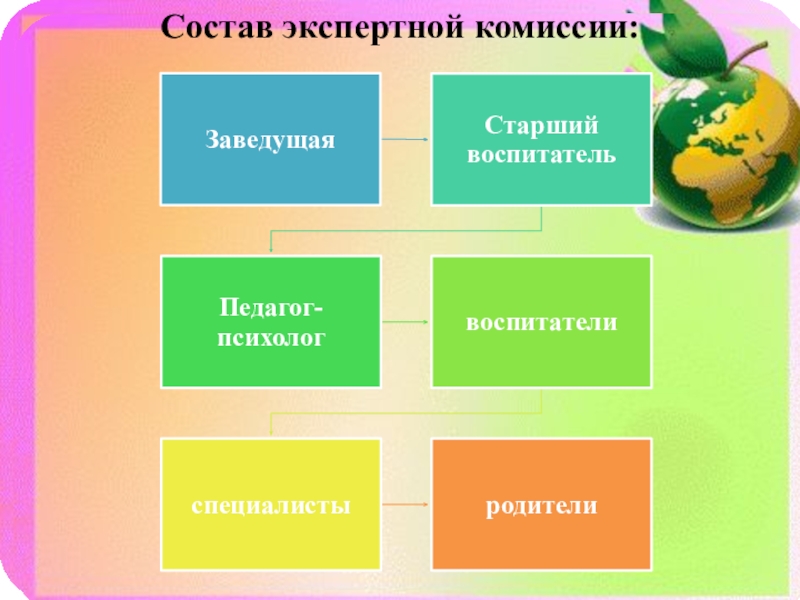 Состав экспертной комиссии:

Заведущая

Старший воспитатель

Педагог-психолог

воспитатели

специалисты

родители